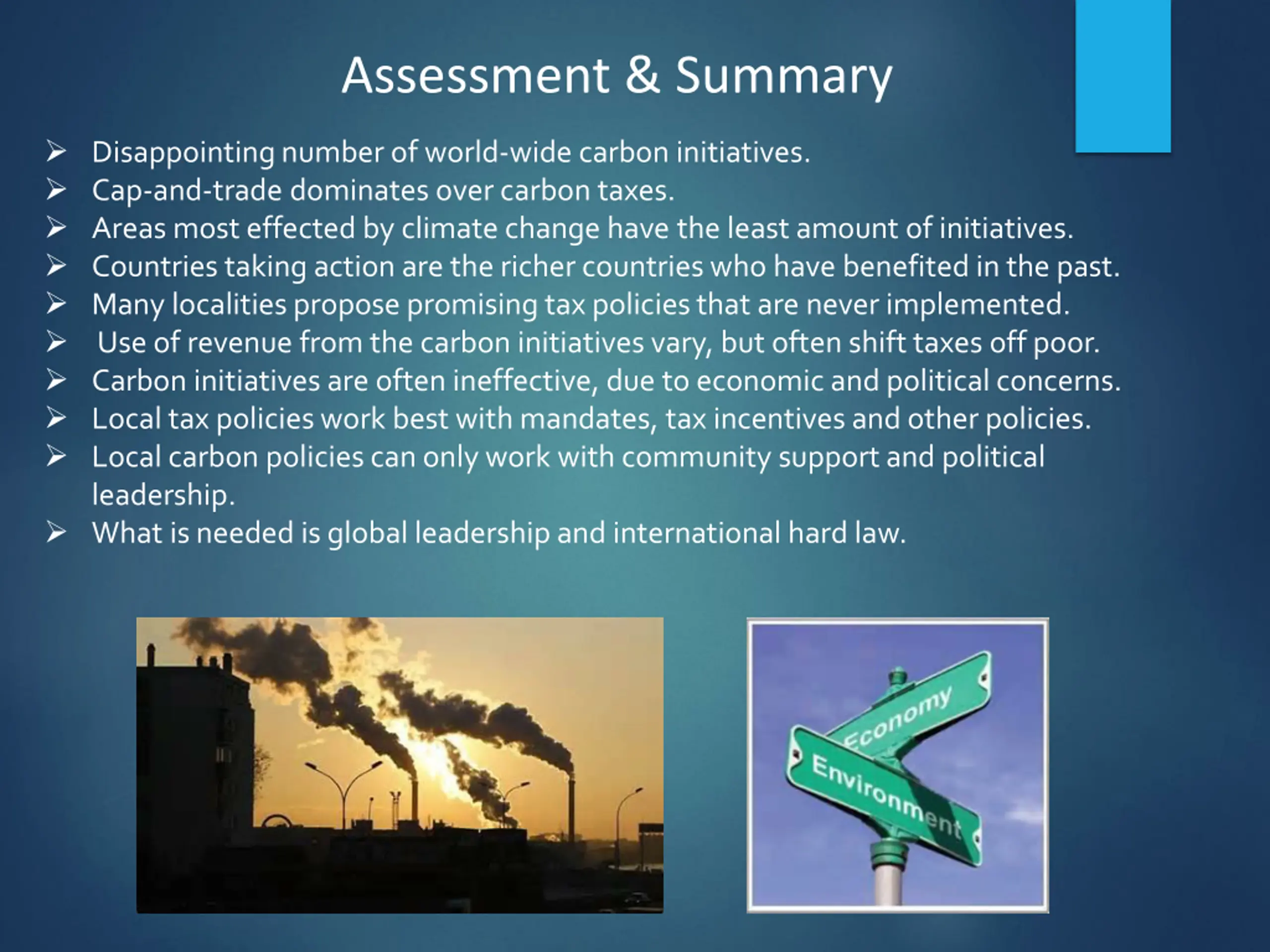 Assessment & Summary

➢ Disappointing number of world-wide carbon initiatives.
➢ Cap-and-trade dominates over carbon taxes.
➢ Areas most effected by climate change have the least amount of initiatives.
➢ Countries taking action are the richer countries who have benefited in the past.
➢ Many localities propose promising tax policies that are never implemented.
➢ Use of revenue from the carbon initiatives vary, but often shift taxes off poor.
➢ Carbon initiatives are often ineffective, due to economic and political concerns.
➢ Local tax policies work best with mandates, tax incentives and other policies.
➢ Local carbon policies can only work with community support and political leadership.
➢ What is needed is global leadership and international hard law.

Economy
Environment